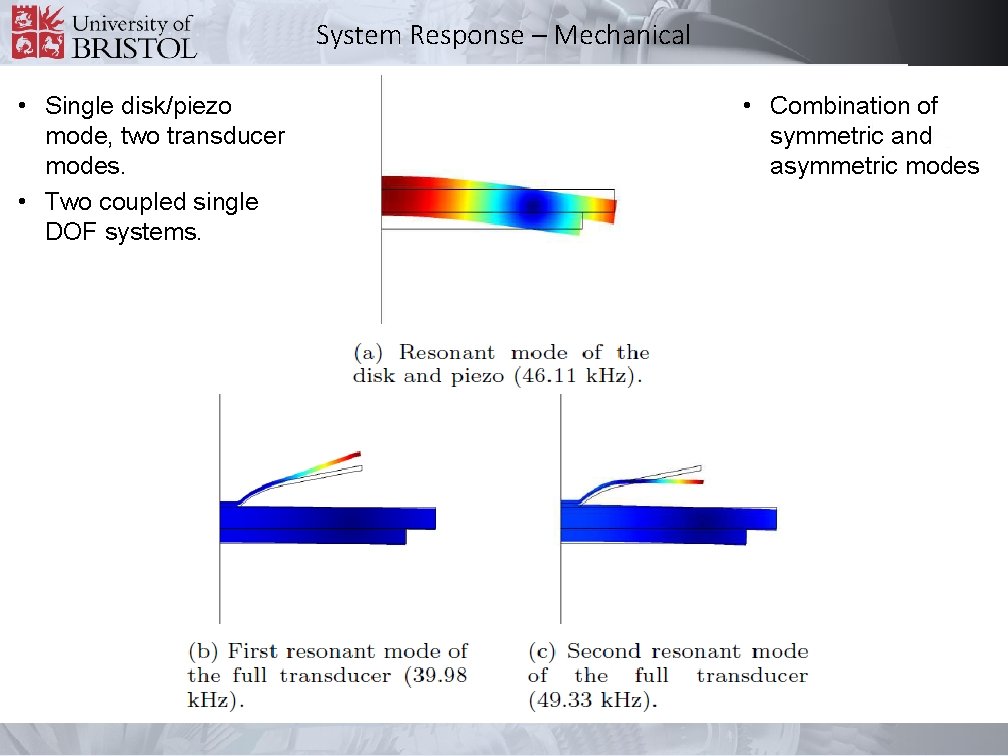 University of BRISTOL

System Response – Mechanical

• Single disk/piezo mode, two transducer modes.
• Two coupled single DOF systems.

• Combination of symmetric and asymmetric modes

(a) Resonant mode of the disk and piezo (46.11 kHz).

(b) First resonant mode of the full transducer (39.98 kHz).

(c) Second resonant mode of the full transducer (49.33 kHz).